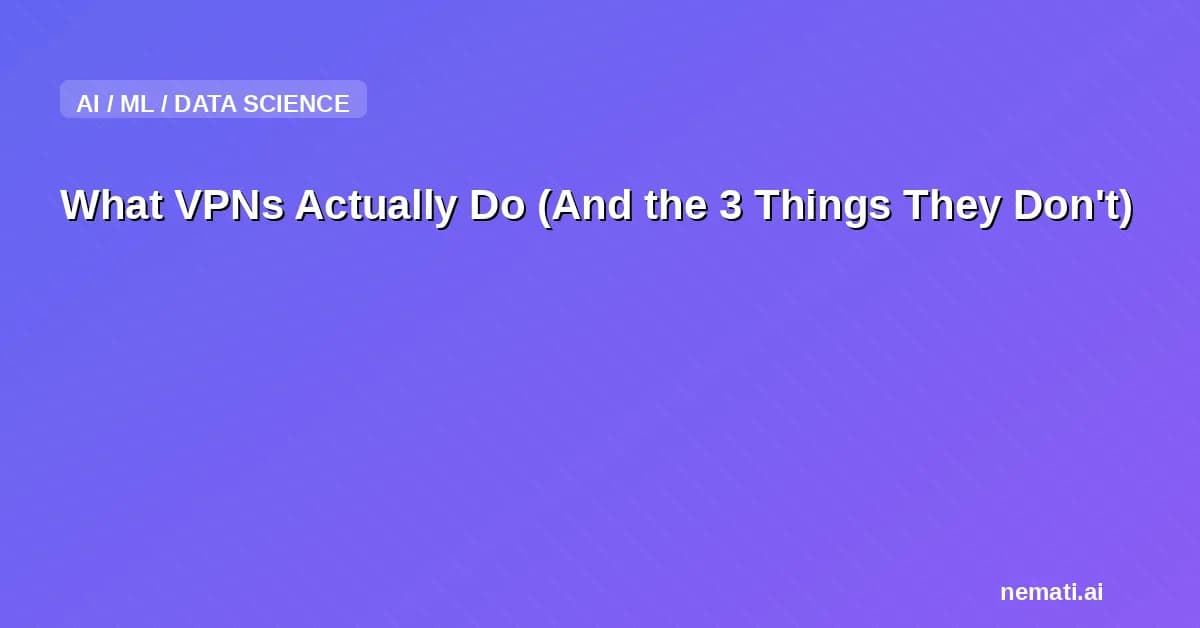 AI / ML / DATA SCIENCE

What VPNs Actually Do (And the 3 Things They Don't)

nemati.ai